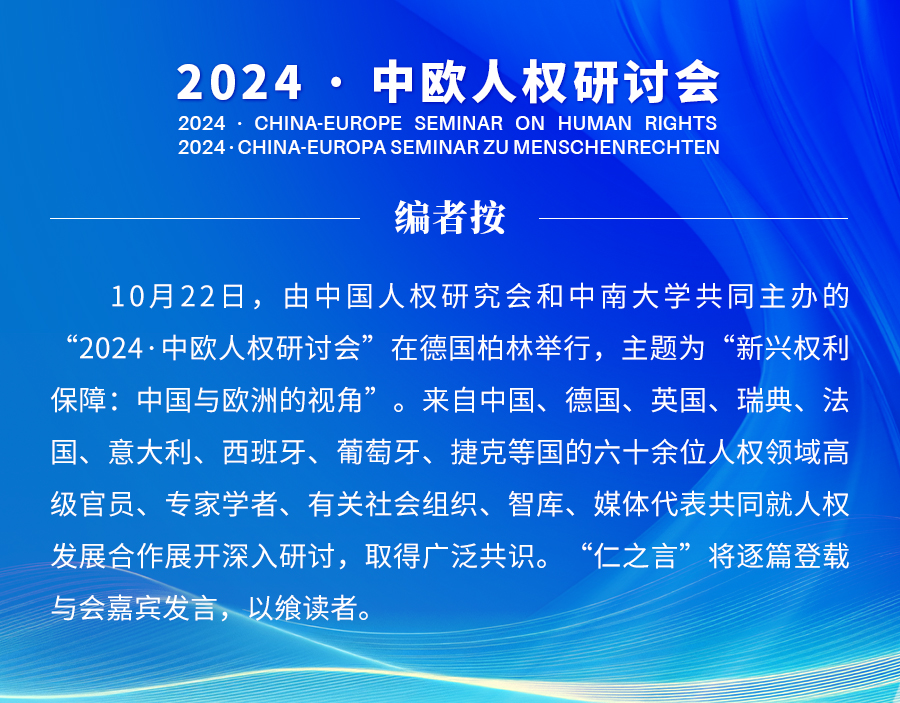 2024 · 中欧人权研讨会
2024 · CHINA-EUROPE SEMINAR ON HUMAN RIGHTS
2024 · CHINA-EUROPA SEMINAR ZU MENSCHENRECHTEN

编者按

10月22日，由中国人权研究会和中南大学共同主办的“2024·中欧人权研讨会”在德国柏林举行，主题为“新兴权利保障：中国与欧洲的视角”。来自中国、德国、英国、瑞典、法国、意大利、西班牙、葡萄牙、捷克等国的六十余位人权领域高级官员、专家学者、有关社会组织、智库、媒体代表共同就人权发展合作展开深入研讨，取得广泛共识。“仁之言”将逐篇登载与会嘉宾发言，以飨读者。